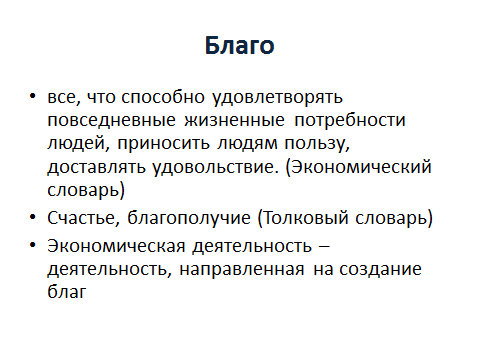 Благо

• все, что способно удовлетворять повседневные жизненные потребности людей, приносить людям пользу, доставлять удовольствие. (Экономический словарь)
• Счастье, благополучие (Толковый словарь)
• Экономическая деятельность – деятельность, направленная на создание благ